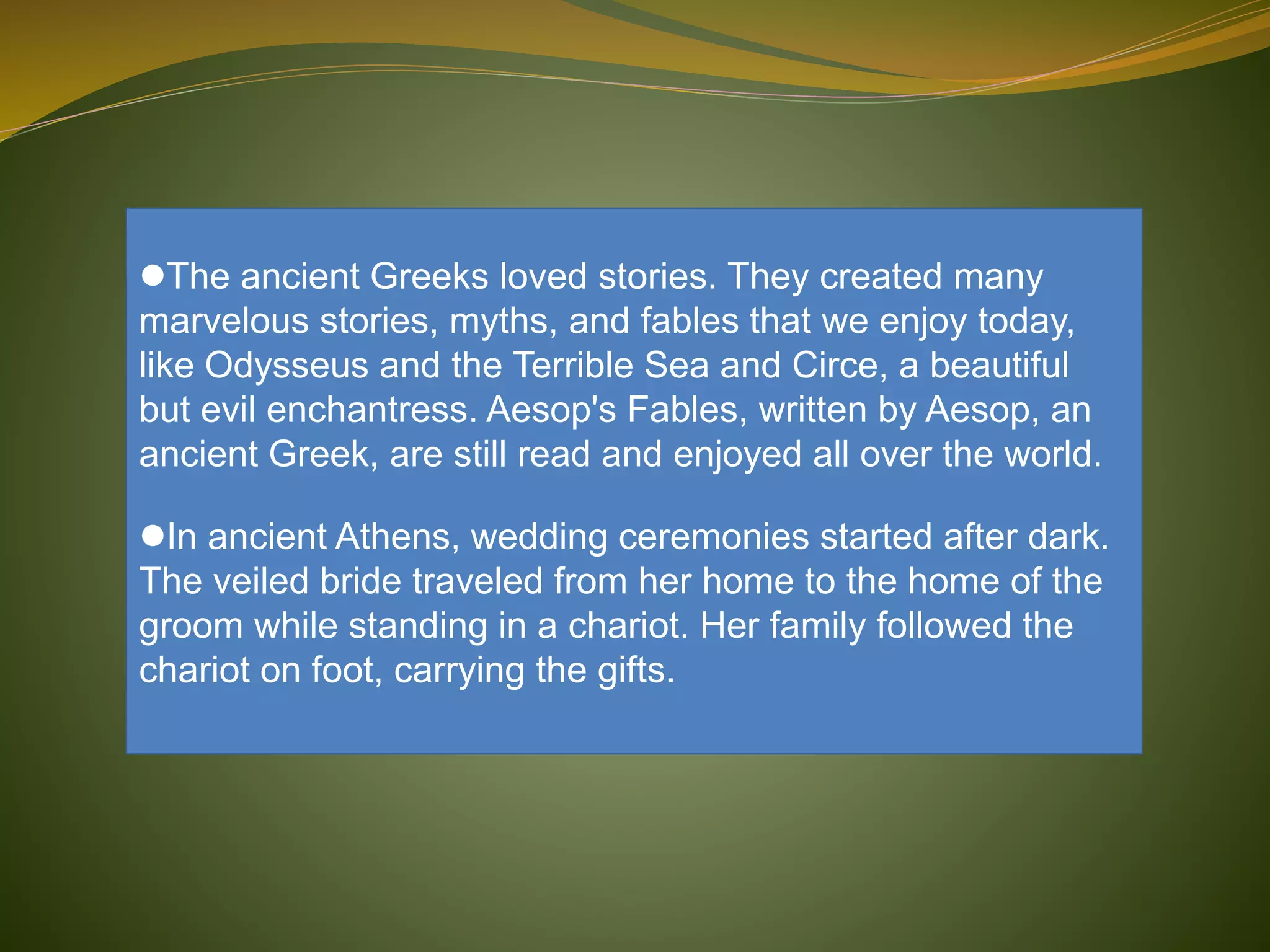 ●The ancient Greeks loved stories. They created many marvelous stories, myths, and fables that we enjoy today, like Odysseus and the Terrible Sea and Circe, a beautiful but evil enchantress. Aesop's Fables, written by Aesop, an ancient Greek, are still read and enjoyed all over the world.

●In ancient Athens, wedding ceremonies started after dark. The veiled bride traveled from her home to the home of the groom while standing in a chariot. Her family followed the chariot on foot, carrying the gifts.